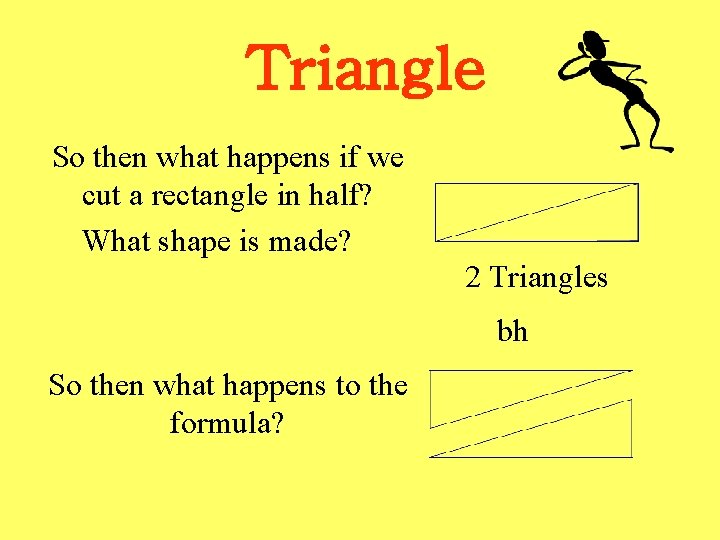 Triangle

So then what happens if we cut a rectangle in half?

What shape is made?

2 Triangles

bh

So then what happens to the formula?